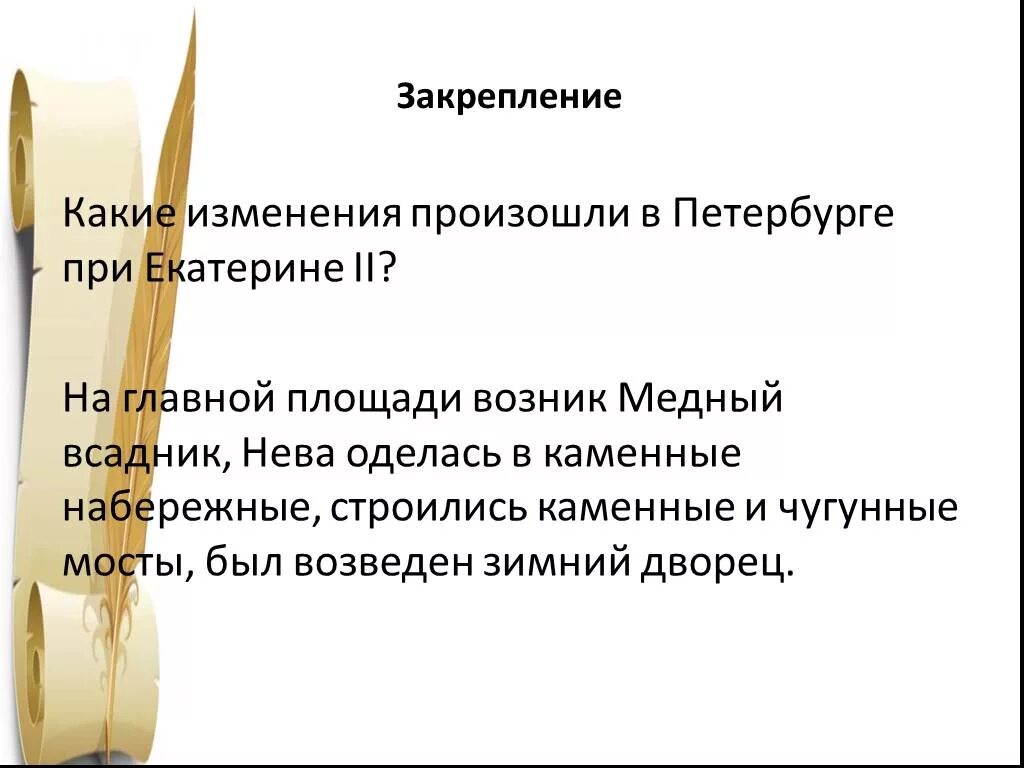 Закрепление

Какие изменения произошли в Петербурге при Екатерине II?

На главной площади возник Медный всадник, Нева оделась в каменные набережные, строились каменные и чугунные мосты, был возведен зимний дворец.